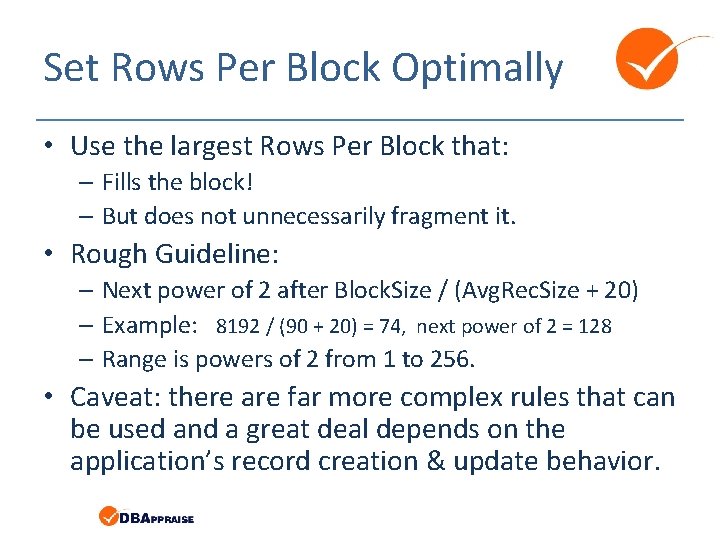 Set Rows Per Block Optimally

• Use the largest Rows Per Block that:
– Fills the block!
– But does not unnecessarily fragment it.

• Rough Guideline:
– Next power of 2 after BlockSize / (AvgRecSize + 20)
– Example: 8192 / (90 + 20) = 74, next power of 2 = 128
– Range is powers of 2 from 1 to 256.

• Caveat: there are far more complex rules that can be used and a great deal depends on the application's record creation & update behavior.

DBAPPRAISE